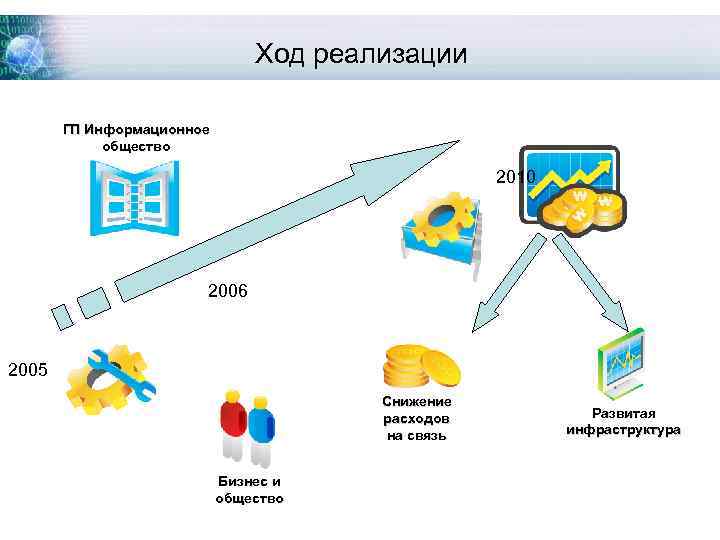 Ход реализации

ГП Информационное общество

2010

2006

2005

Снижение расходов на связь

Развитая инфраструктура

Бизнес и общество